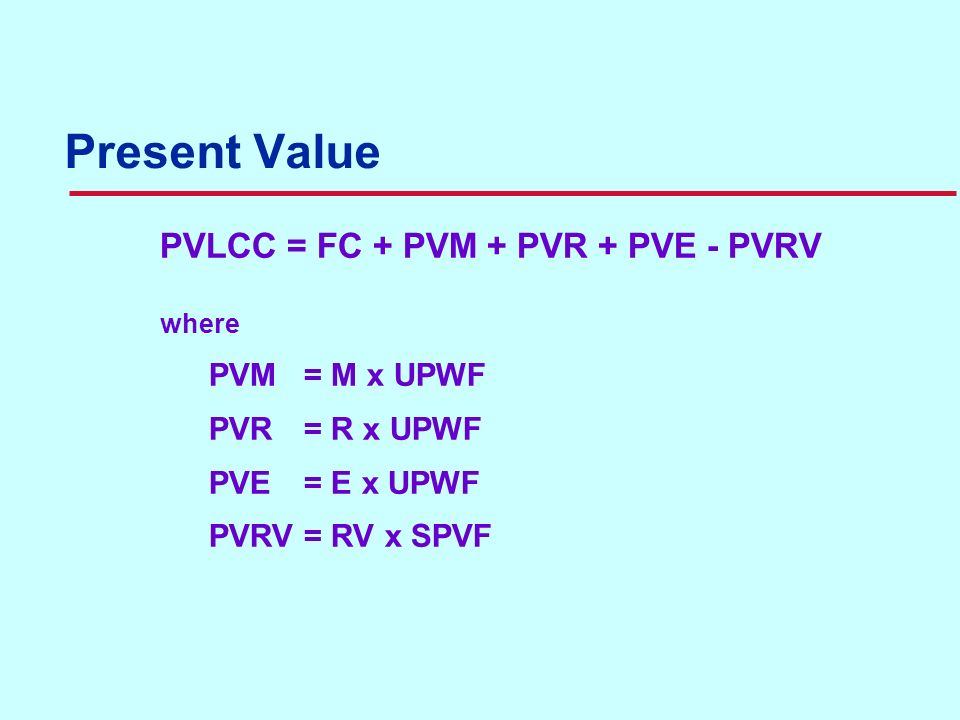 Present Value

PVLCC = FC + PVM + PVR + PVE - PVRV

where

PVM = M x UPWF

PVR = R x UPWF

PVE = E x UPWF

PVRV = RV x SPVF